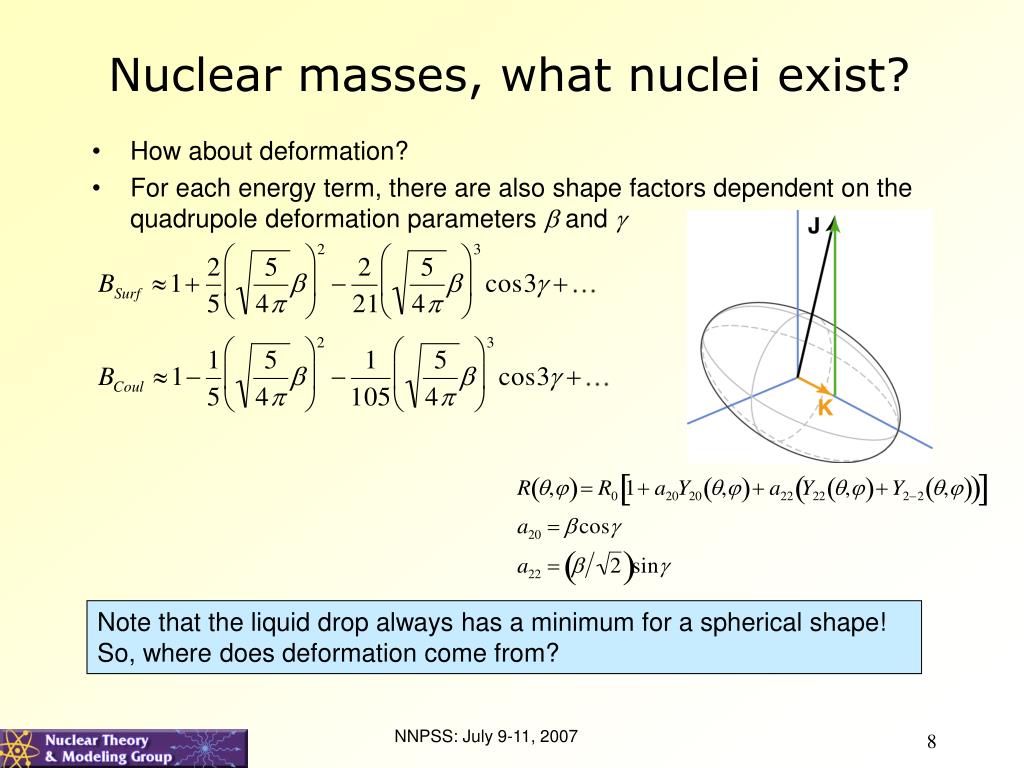 Nuclear masses, what nuclei exist?

• How about deformation?
• For each energy term, there are also shape factors dependent on the quadrupole deformation parameters $\beta$ and $\gamma$

$B_{Surf} \approx 1 + \frac{2}{5}\left(\sqrt{\frac{5}{4\pi}}\beta\right)^2 - \frac{2}{21}\left(\sqrt{\frac{5}{4\pi}}\beta\right)^3 \cos 3\gamma + \ldots$

$B_{Coul} \approx 1 - \frac{1}{5}\left(\sqrt{\frac{5}{4\pi}}\beta\right)^2 - \frac{1}{105}\left(\sqrt{\frac{5}{4\pi}}\beta\right)^3 \cos 3\gamma + \ldots$

J

K

$R(\theta,\varphi) = R_0\left[1 + a_{20}Y_{20}(\theta,\varphi) + a_{22}\left(Y_{22}(\theta,\varphi) + Y_{2-2}(\theta,\varphi)\right)\right]$
$a_{20} = \beta\cos\gamma$
$a_{22} = \left(\beta/\sqrt{2}\right)\sin\gamma$

Note that the liquid drop always has a minimum for a spherical shape! So, where does deformation come from?

Nuclear Theory & Modeling Group

NNPSS: July 9-11, 2007

8